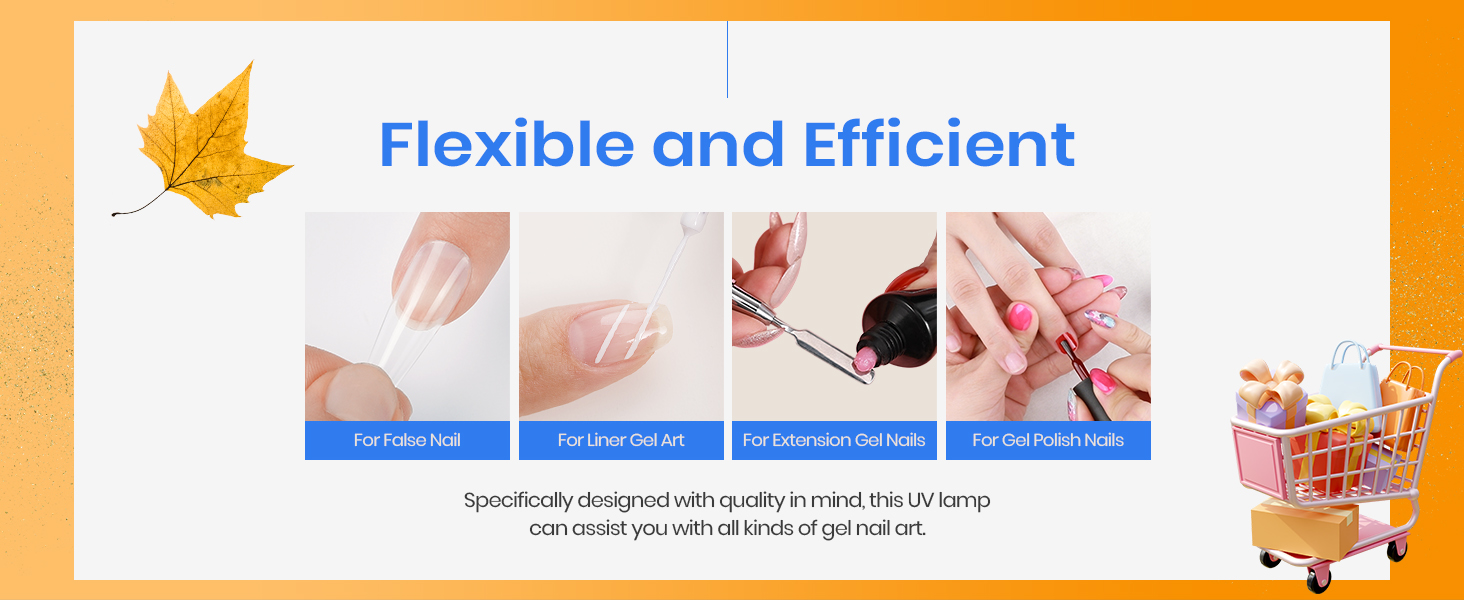 Flexible and Efficient

For False Nail

For Liner Gel Art

For Extension Gel Nails

For Gel Polish Nails

Specifically designed with quality in mind, this UV lamp can assist you with all kinds of gel nail art.